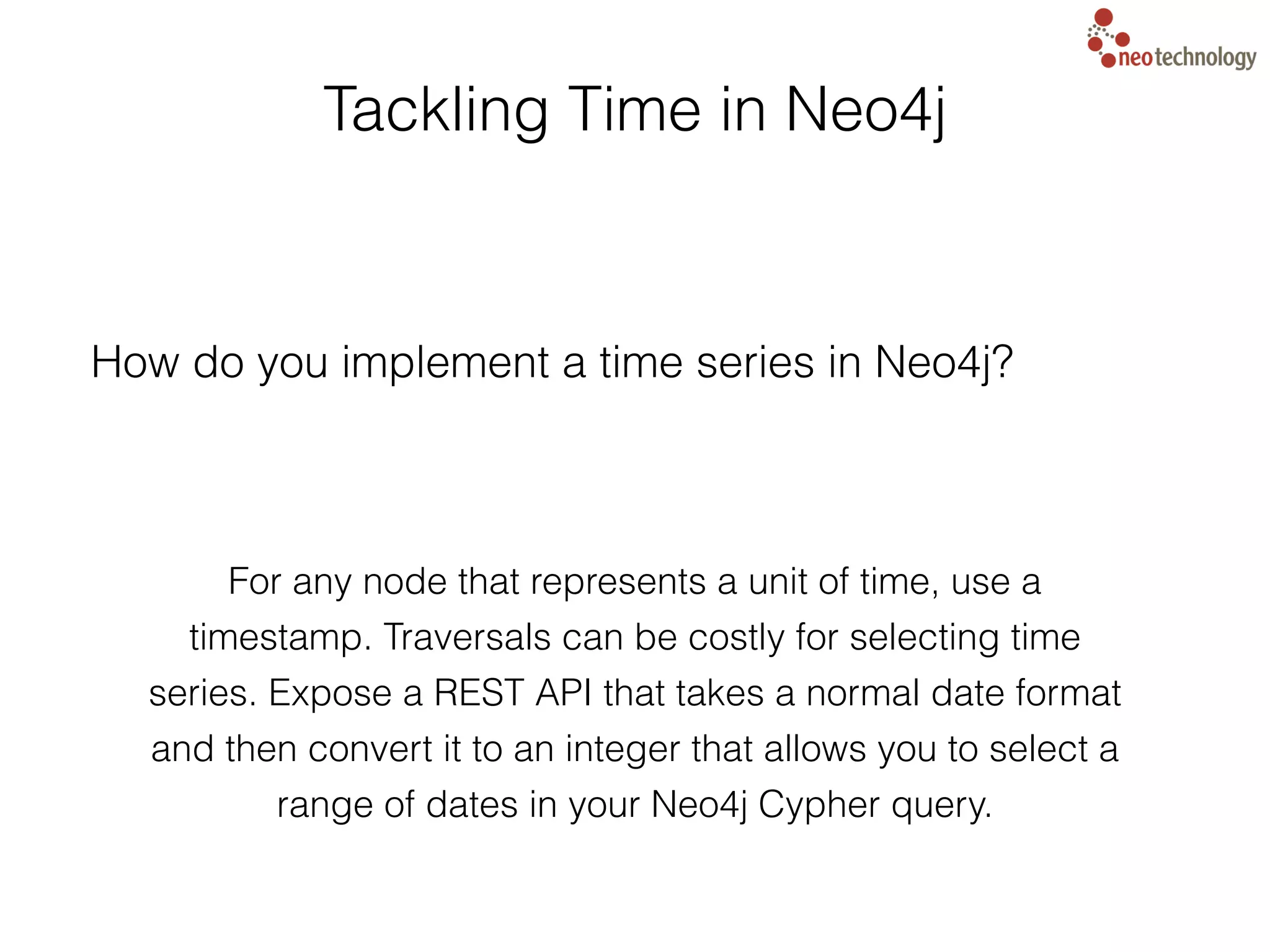 neotechnology

Tackling Time in Neo4j

How do you implement a time series in Neo4j?

For any node that represents a unit of time, use a timestamp. Traversals can be costly for selecting time series. Expose a REST API that takes a normal date format and then convert it to an integer that allows you to select a range of dates in your Neo4j Cypher query.